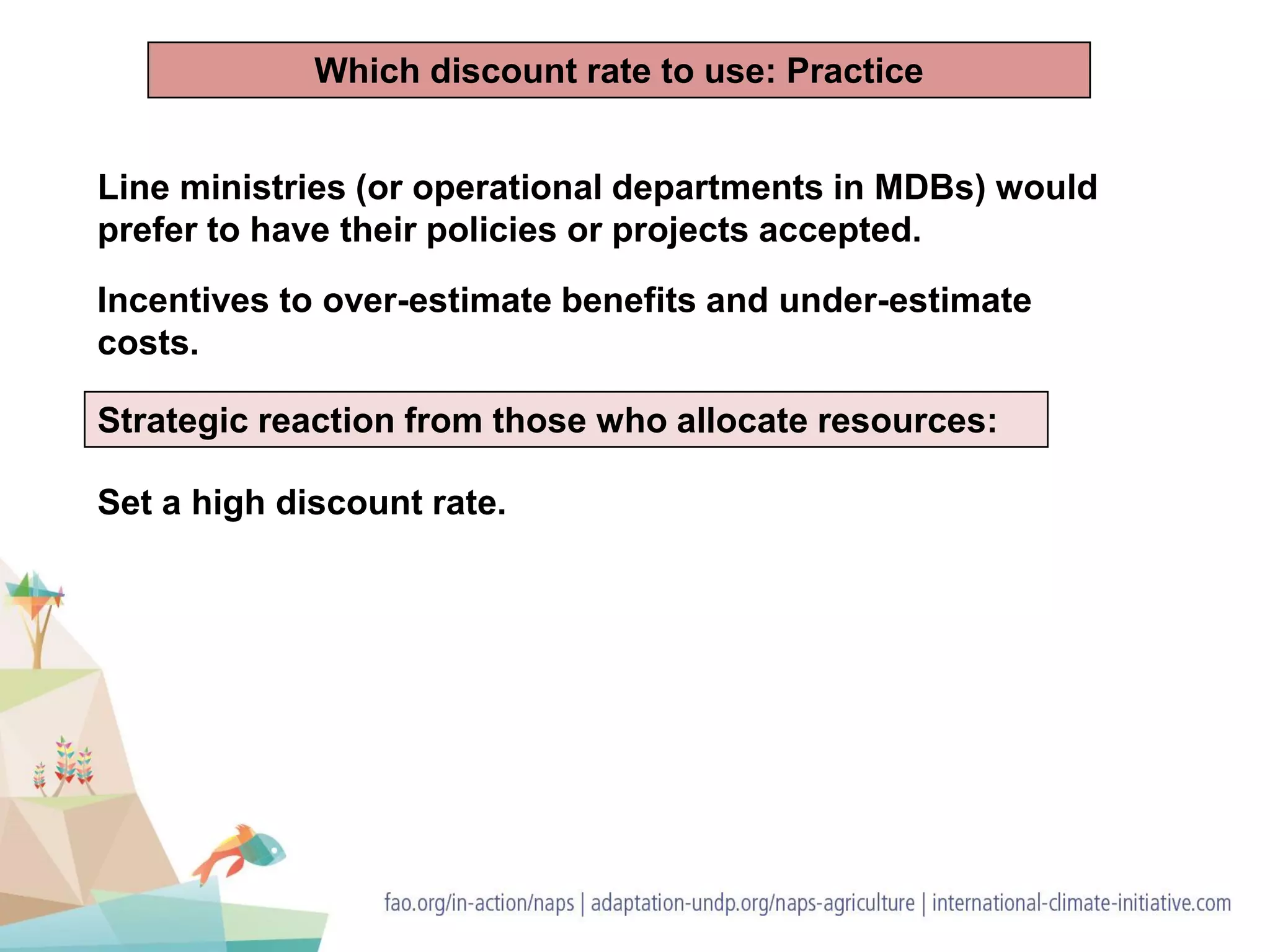 Which discount rate to use: Practice

Line ministries (or operational departments in MDBs) would prefer to have their policies or projects accepted.

Incentives to over-estimate benefits and under-estimate costs.

Strategic reaction from those who allocate resources:

Set a high discount rate.

fao.org/in-action/naps | adaptation-undp.org/naps-agriculture | international-climate-initiative.com